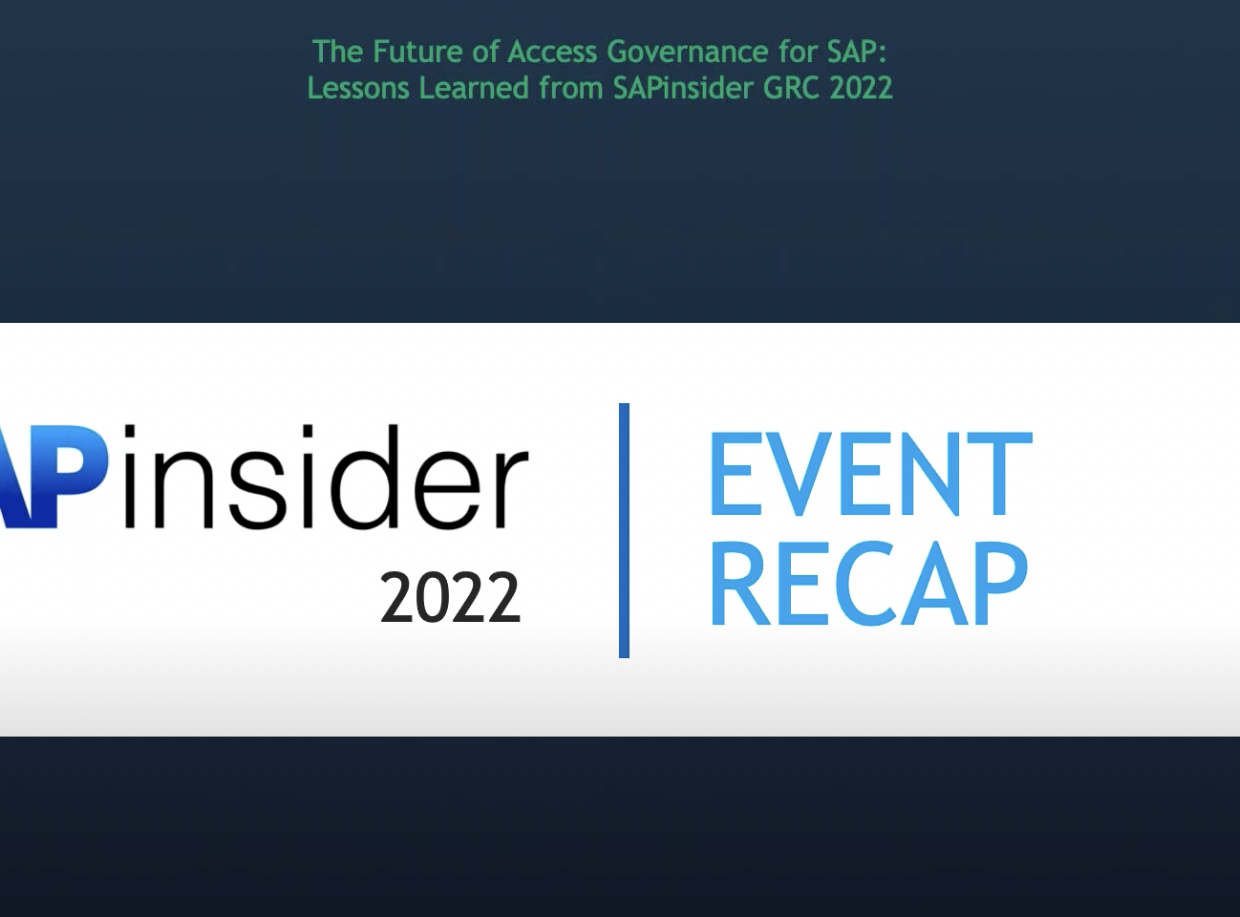 The Future of Access Governance for SAP: Lessons Learned from SAPinsider GRC 2022

APinsider
2022

EVENT
RECAP